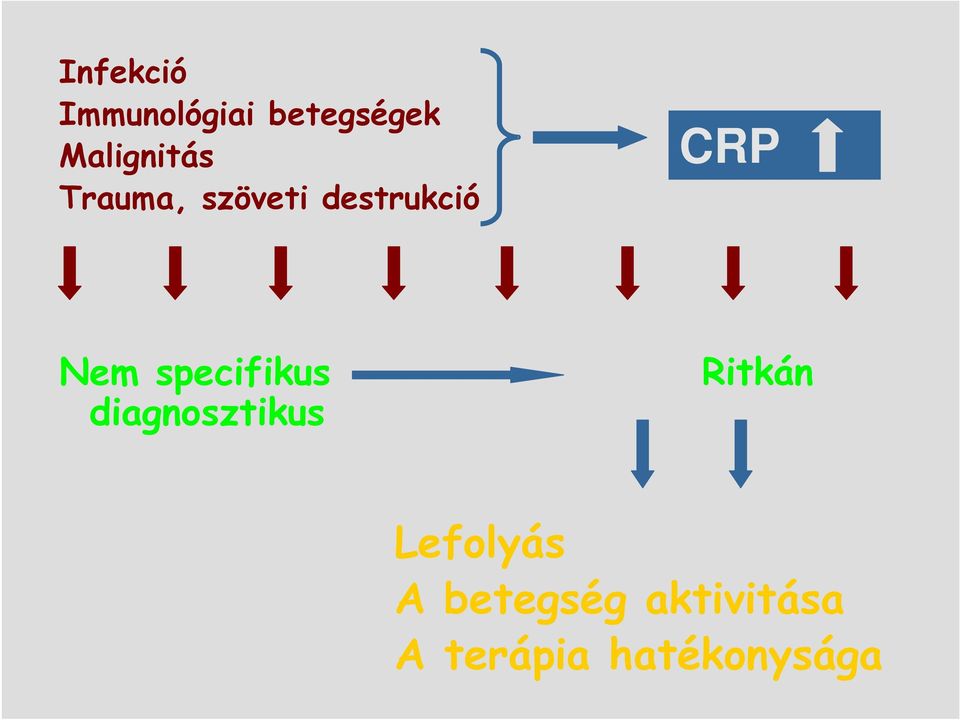 Infekció
Immunológiai betegségek
Malignitás
Trauma, szöveti destrukció

CRP

Nem specifikus
diagnosztikus

Ritkán

Lefolyás
A betegség aktivitása
A terápia hatékonysága